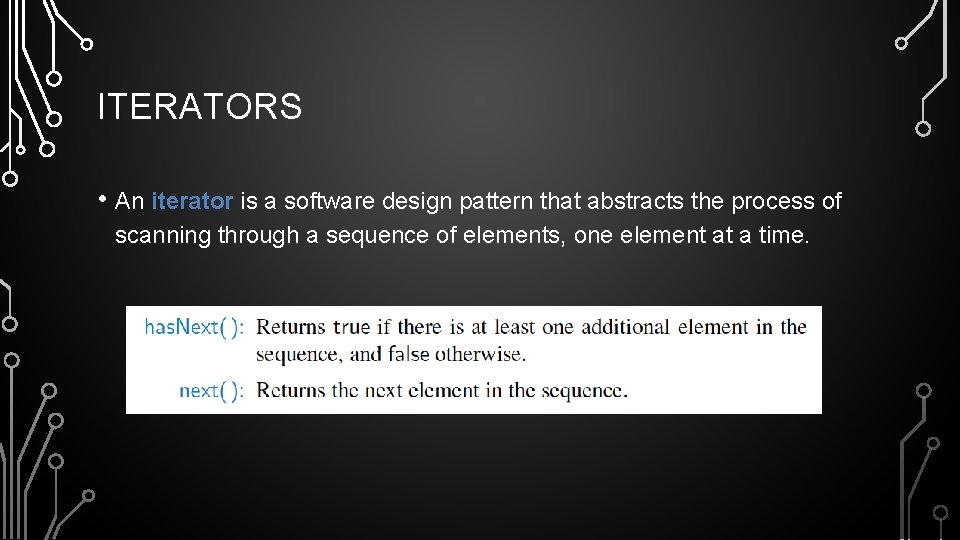 ITERATORS

• An iterator is a software design pattern that abstracts the process of scanning through a sequence of elements, one element at a time.

hasNext( ): Returns true if there is at least one additional element in the sequence, and false otherwise.
next( ): Returns the next element in the sequence.